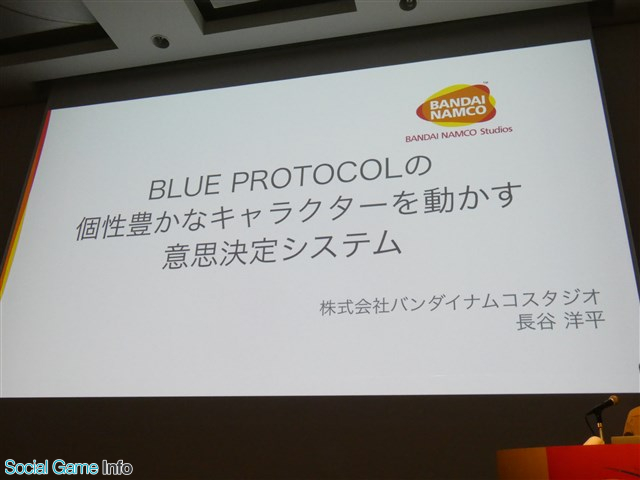 BANDAI NAMCO
BANDAI NAMCO Studios

BLUE PROTOCOLの
個性豊かなキャラクターを動かす
意思決定システム

株式会社バンダイナムコスタジオ
長谷 洋平

Social Game Info